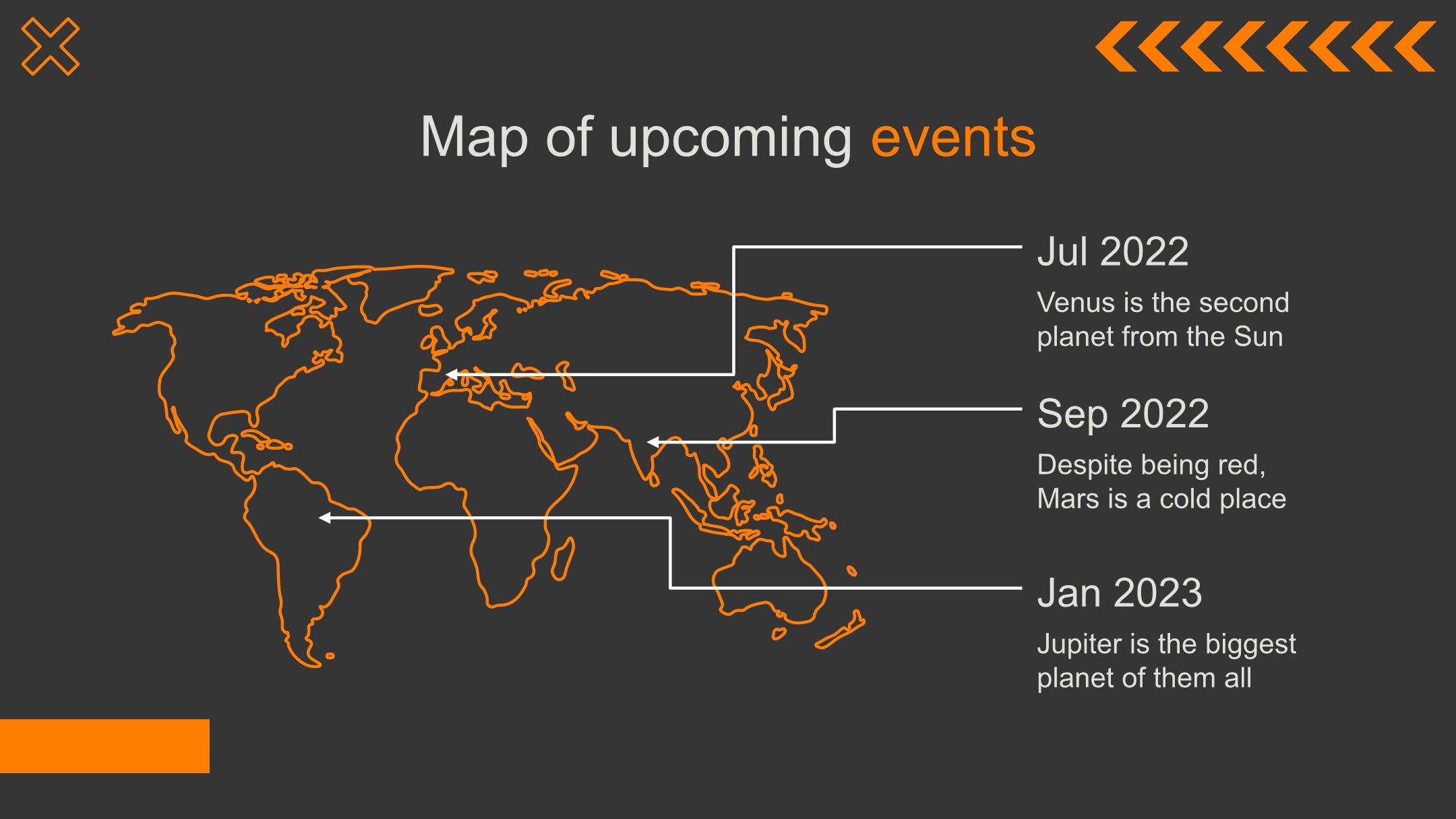 Map of upcoming events

Jul 2022

Venus is the second planet from the Sun

Sep 2022

Despite being red, Mars is a cold place

Jan 2023

Jupiter is the biggest planet of them all